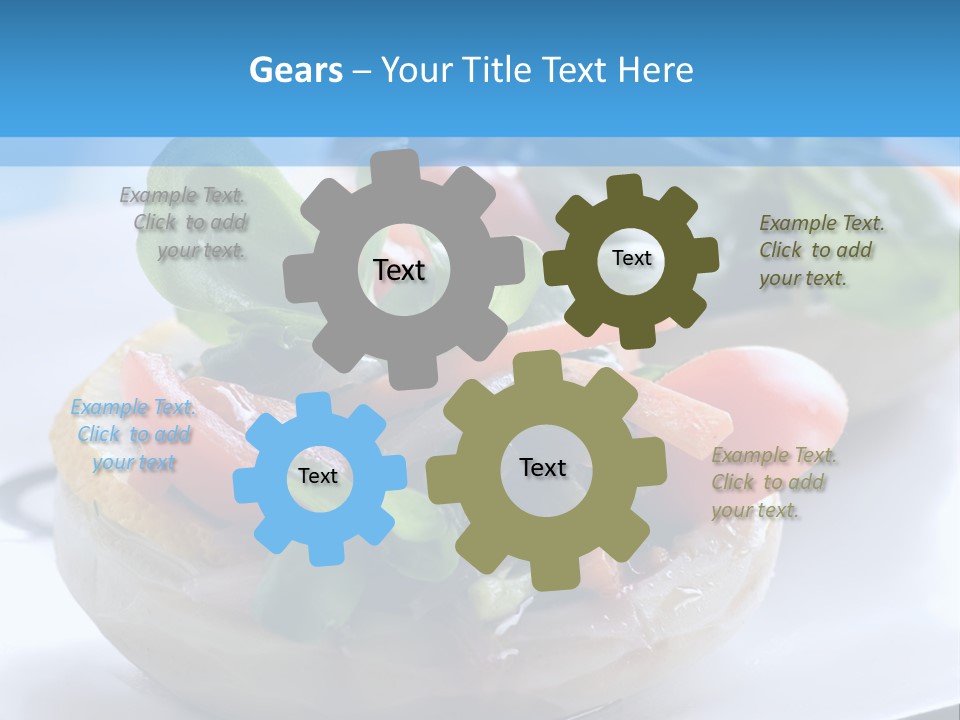 Gears – Your Title Text Here

Example Text. Click to add your text.

Text

Text

Example Text. Click to add your text.

Example Text. Click to add your text

Text

Text

Example Text. Click to add your text.